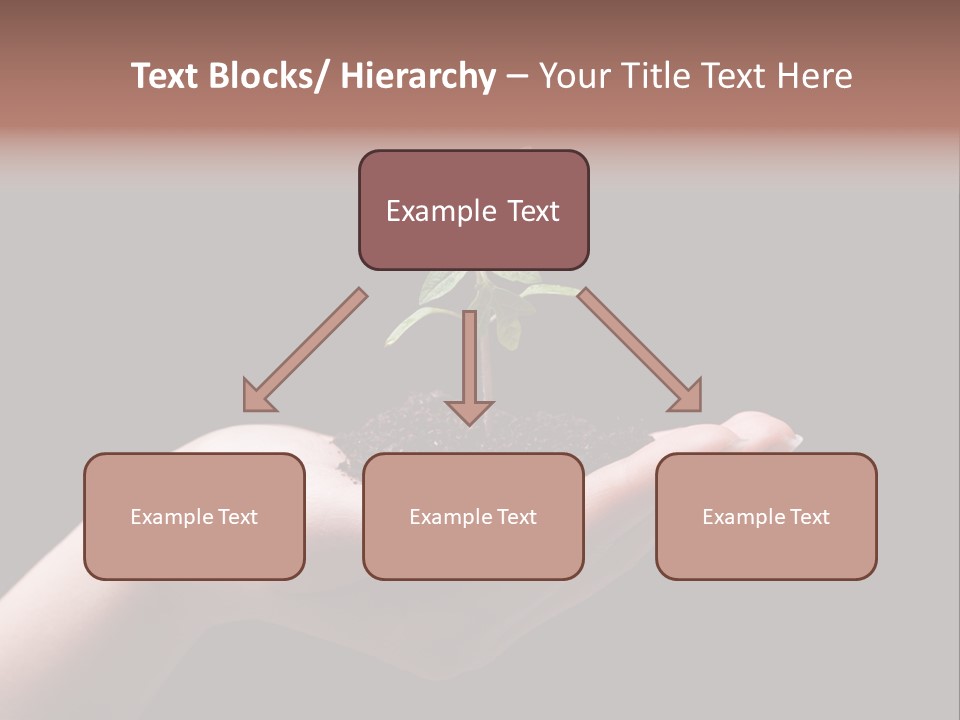 Text Blocks/ Hierarchy – Your Title Text Here

Example Text

Example Text

Example Text

Example Text